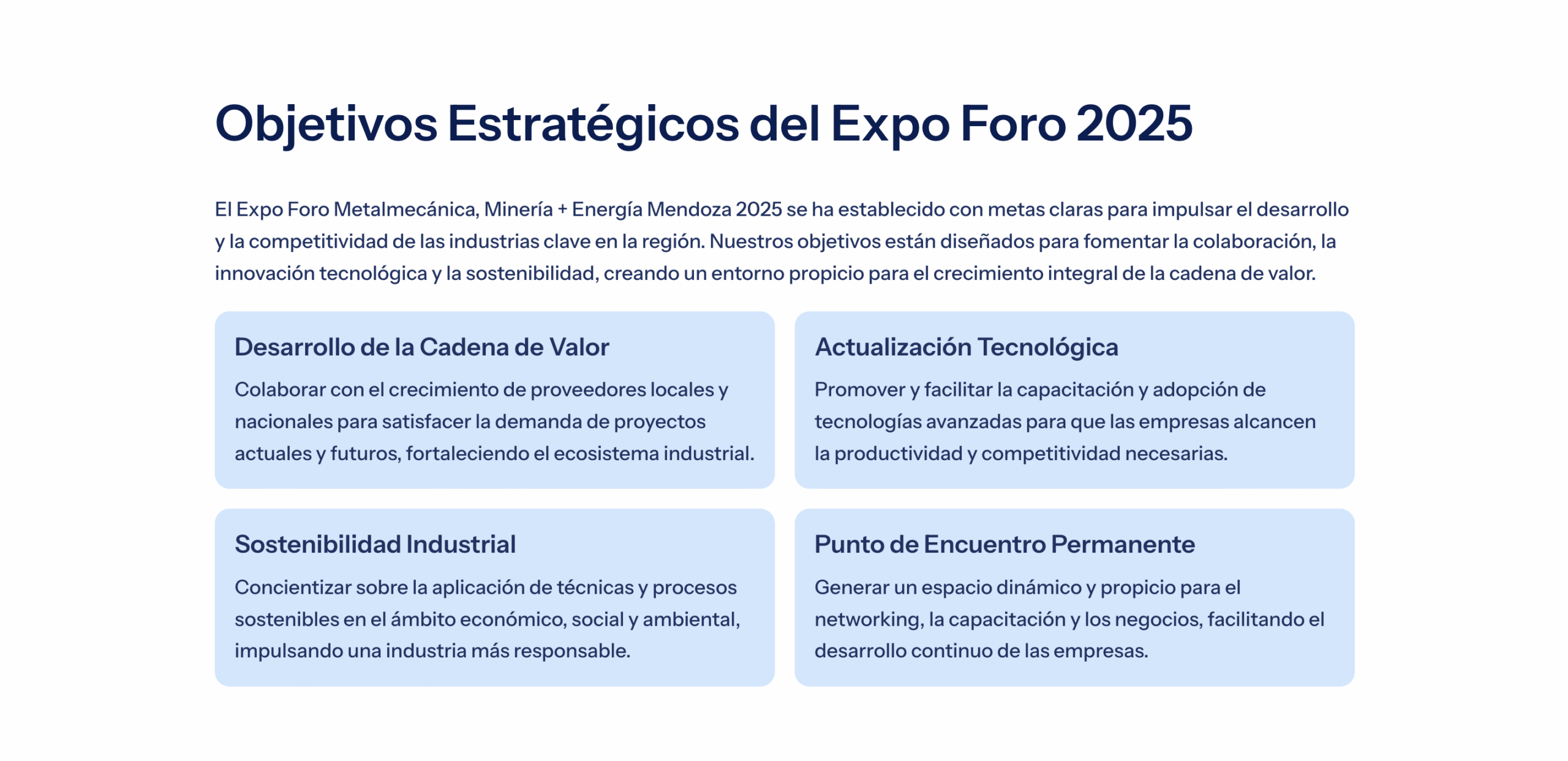 Objetivos Estratégicos del Expo Foro 2025

El Expo Foro Metalmecánica, Minería + Energía Mendoza 2025 se ha establecido con metas claras para impulsar el desarrollo y la competitividad de las industrias clave en la región. Nuestros objetivos están diseñados para fomentar la colaboración, la innovación tecnológica y la sostenibilidad, creando un entorno propicio para el crecimiento integral de la cadena de valor.

Desarrollo de la Cadena de Valor

Colaborar con el crecimiento de proveedores locales y nacionales para satisfacer la demanda de proyectos actuales y futuros, fortaleciendo el ecosistema industrial.

Actualización Tecnológica

Promover y facilitar la capacitación y adopción de tecnologías avanzadas para que las empresas alcancen la productividad y competitividad necesarias.

Sostenibilidad Industrial

Concientizar sobre la aplicación de técnicas y procesos sostenibles en el ámbito económico, social y ambiental, impulsando una industria más responsable.

Punto de Encuentro Permanente

Generar un espacio dinámico y propicio para el networking, la capacitación y los negocios, facilitando el desarrollo continuo de las empresas.